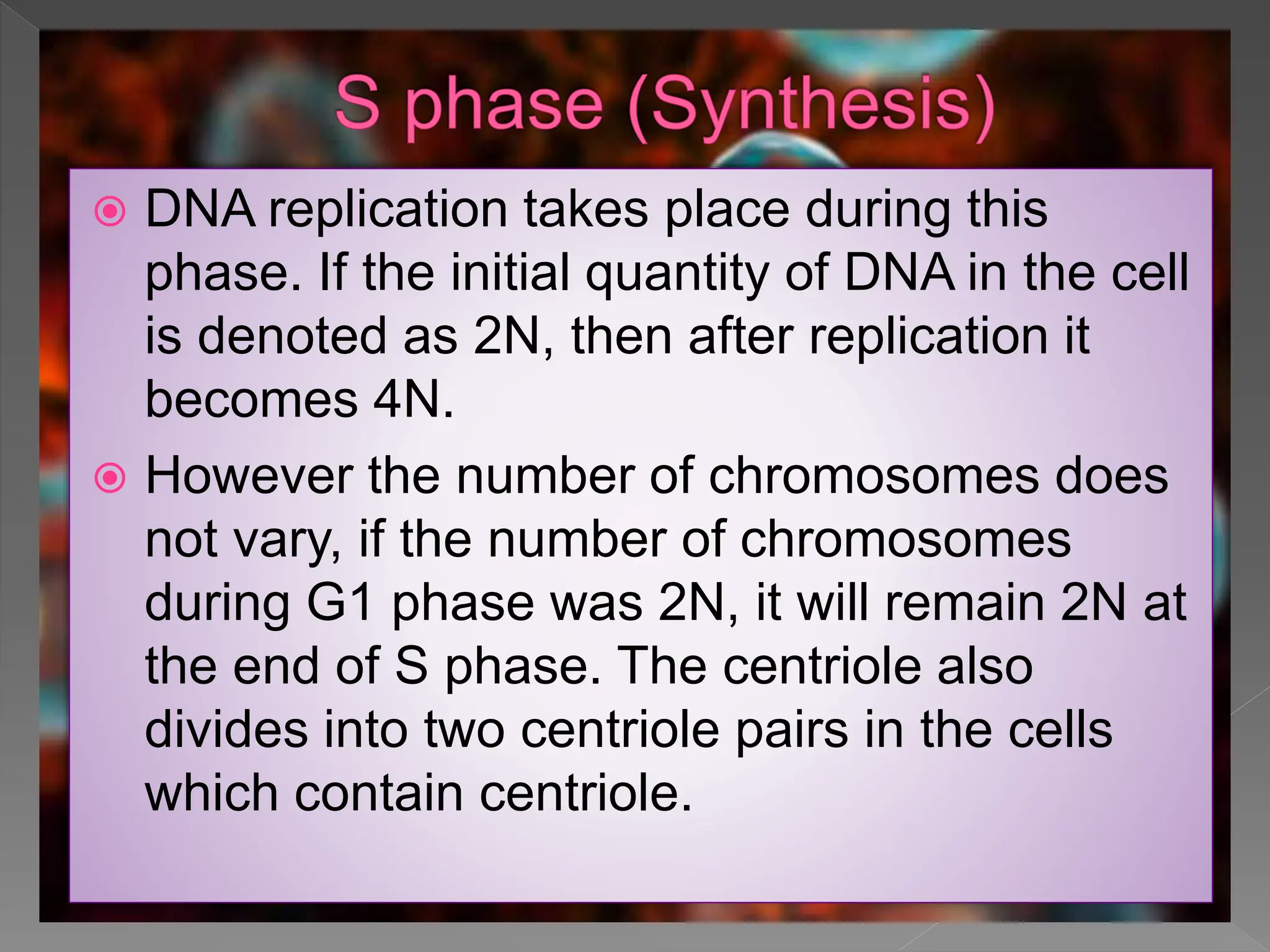 S phase (Synthesis)

DNA replication takes place during this phase. If the initial quantity of DNA in the cell is denoted as 2N, then after replication it becomes 4N.

However the number of chromosomes does not vary, if the number of chromosomes during G1 phase was 2N, it will remain 2N at the end of S phase. The centriole also divides into two centriole pairs in the cells which contain centriole.